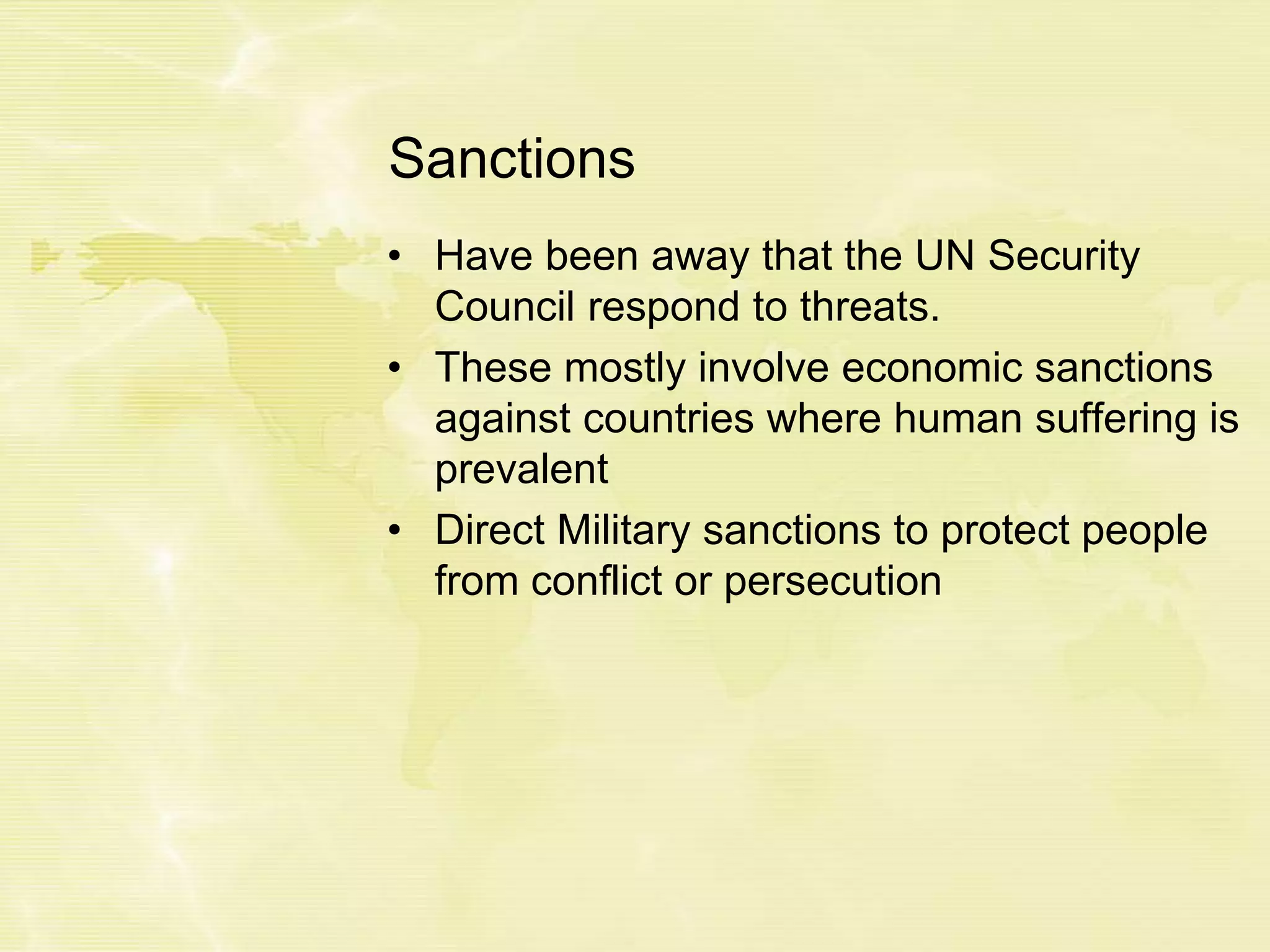 Sanctions

• Have been away that the UN Security Council respond to threats.
• These mostly involve economic sanctions against countries where human suffering is prevalent
• Direct Military sanctions to protect people from conflict or persecution